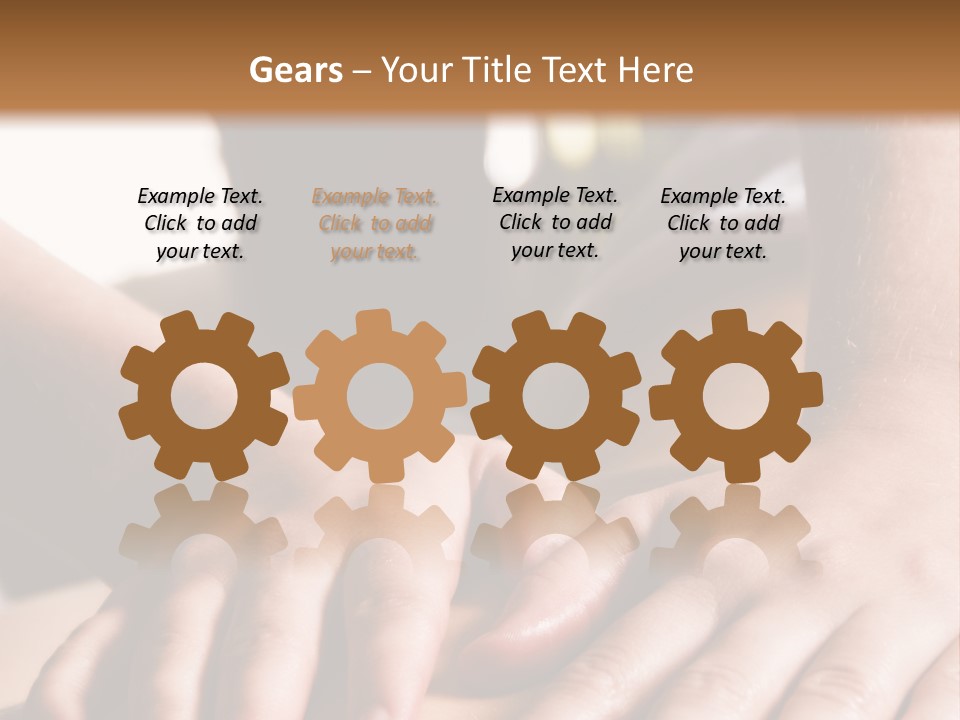 Gears – Your Title Text Here

Example Text. Click to add your text.

Example Text. Click to add your text.

Example Text. Click to add your text.

Example Text. Click to add your text.